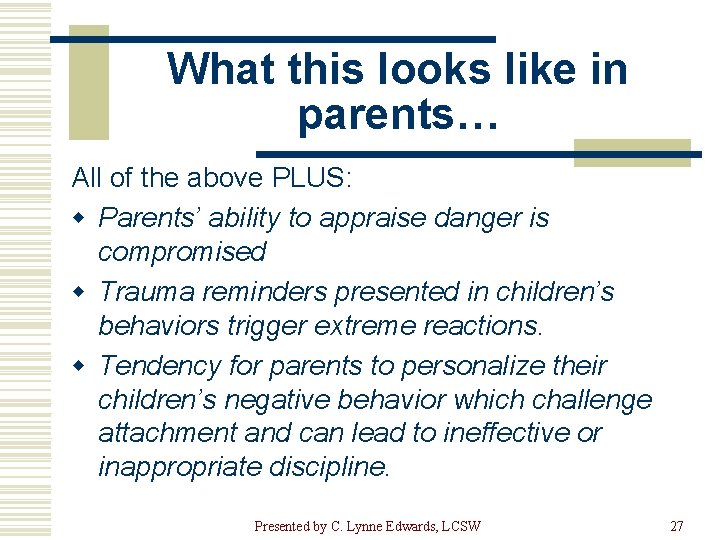 What this looks like in parents…

All of the above PLUS:

- Parents' ability to appraise danger is compromised
- Trauma reminders presented in children's behaviors trigger extreme reactions.
- Tendency for parents to personalize their children's negative behavior which challenge attachment and can lead to ineffective or inappropriate discipline.

Presented by C. Lynne Edwards, LCSW

27